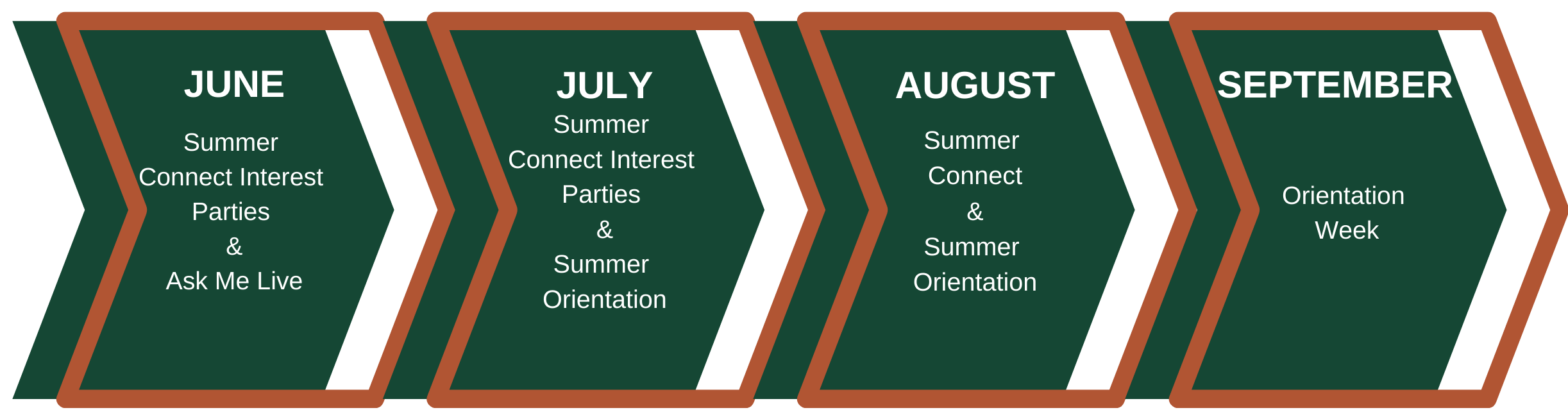 JUNE

Summer Connect Interest Parties & Ask Me Live

JULY

Summer Connect Interest Parties & Summer Orientation

AUGUST

Summer Connect & Summer Orientation

SEPTEMBER

Orientation Week